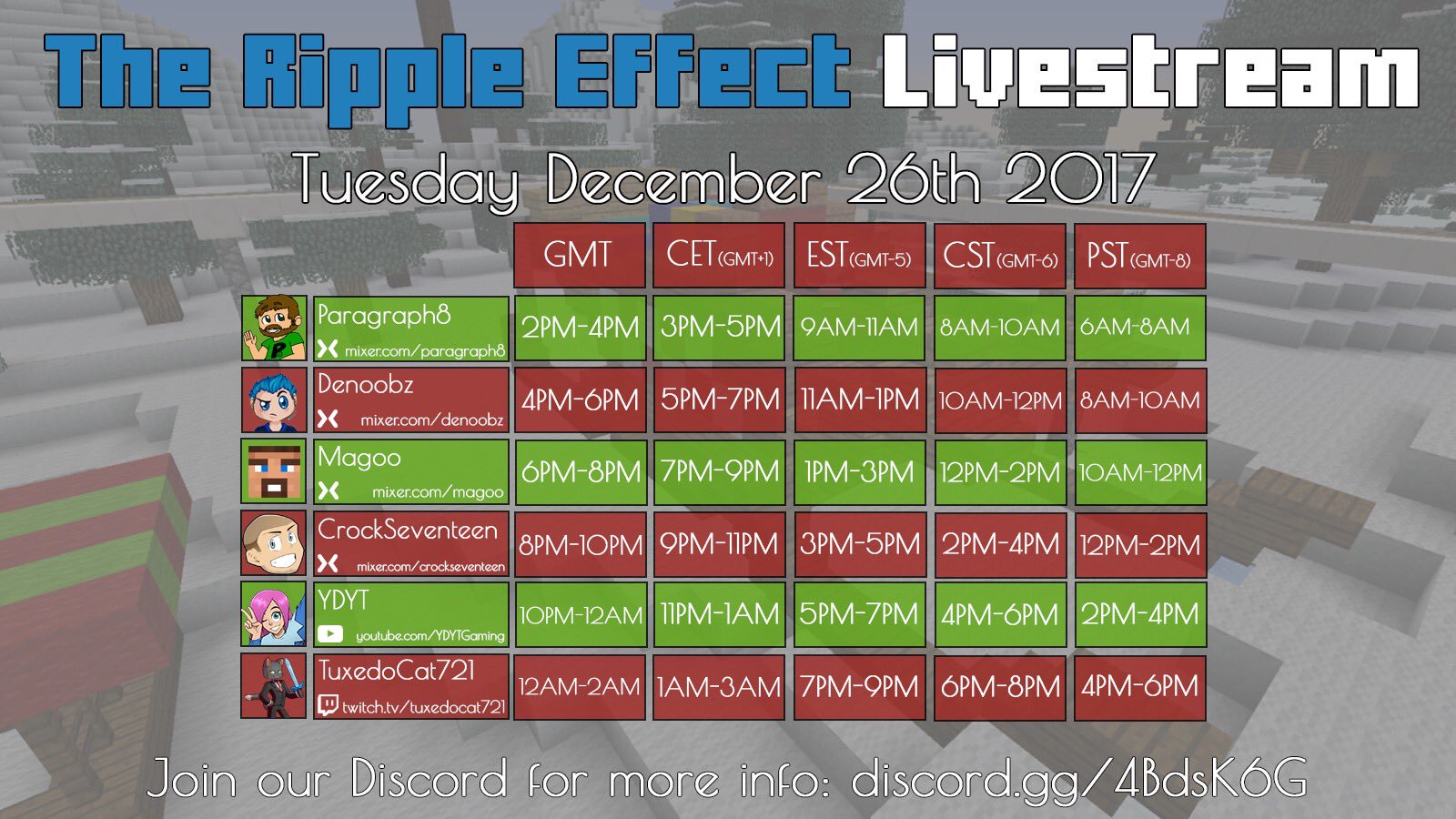 The Ripple Effect Livestream

Tuesday December 26th 2017

| | GMT | CET (GMT+1) | EST (GMT-5) | CST (GMT-6) | PST (GMT-8) |
|---|---|---|---|---|---|
| Paragraph8 mixer.com/paragraph8 | 2PM-4PM | 3PM-5PM | 9AM-11AM | 8AM-10AM | 6AM-8AM |
| Denoobz mixer.com/denoobz | 4PM-6PM | 5PM-7PM | 11AM-1PM | 10AM-12PM | 8AM-10AM |
| Magoo mixer.com/magoo | 6PM-8PM | 7PM-9PM | 1PM-3PM | 12PM-2PM | 10AM-12PM |
| CrockSeventeen mixer.com/crockseventeen | 8PM-10PM | 9PM-11PM | 3PM-5PM | 2PM-4PM | 12PM-2PM |
| YDYT youtube.com/YDYTGaming | 10PM-12AM | 11PM-1AM | 5PM-7PM | 4PM-6PM | 2PM-4PM |
| TuxedoCat721 twitch.tv/tuxedocat721 | 12AM-2AM | 1AM-3AM | 7PM-9PM | 6PM-8PM | 4PM-6PM |

Join our Discord for more info: discord.gg/4BdsK6G